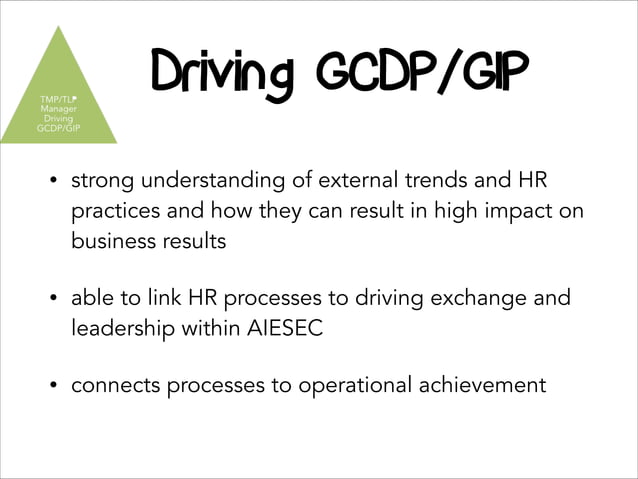 TMP/TLP
Manager
Driving
GCDP/GIP

Driving GCDP/GIP

• strong understanding of external trends and HR practices and how they can result in high impact on business results

• able to link HR processes to driving exchange and leadership within AIESEC

• connects processes to operational achievement